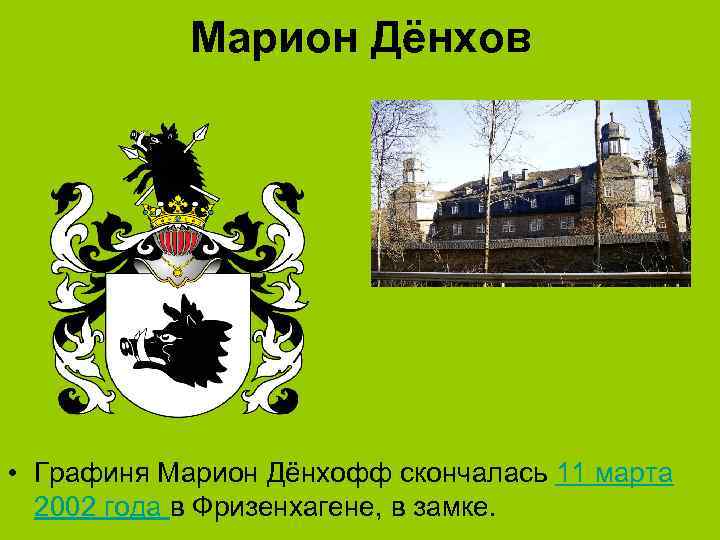 Марион Дёнхов

• Графиня Марион Дёнхофф скончалась 11 марта 2002 года в Фризенхагене, в замке.